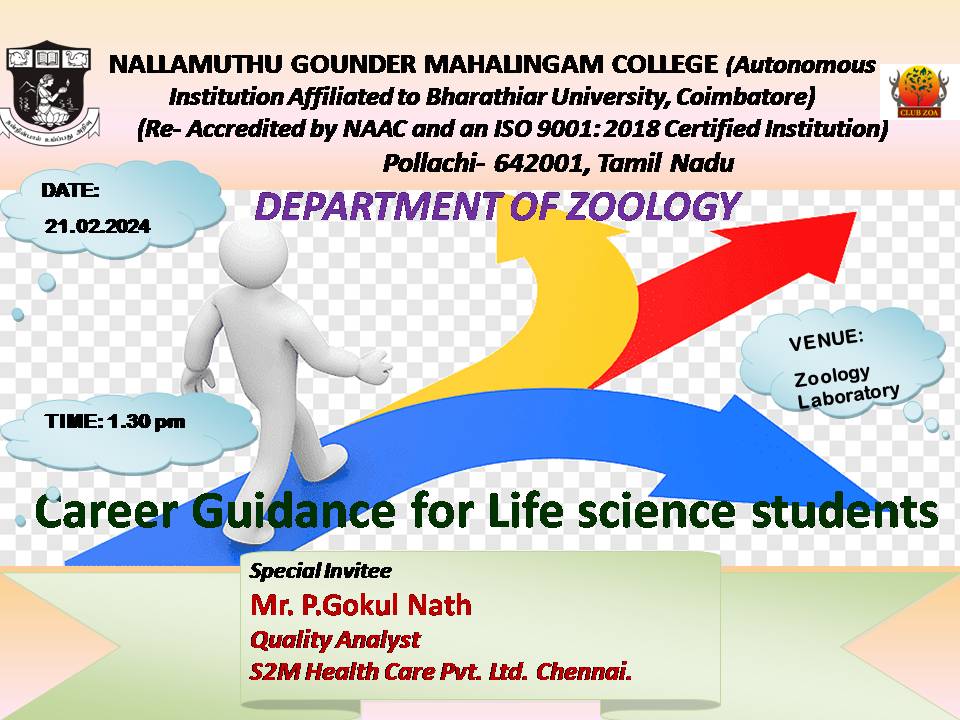 NALLAMUTHU GOUNDER MAHALINGAM COLLEGE (Autonomous Institution Affiliated to Bharathiar University, Coimbatore)
(Re- Accredited by NAAC and an ISO 9001: 2018 Certified Institution)
Pollachi- 642001, Tamil Nadu

CLUB ZOA

DATE:
21.02.2024

DEPARTMENT OF ZOOLOGY

VENUE:
Zoology Laboratory

TIME: 1.30 pm

Career Guidance for Life science students

Special Invitee
Mr. P.Gokul Nath
Quality Analyst
S2M Health Care Pvt. Ltd. Chennai.